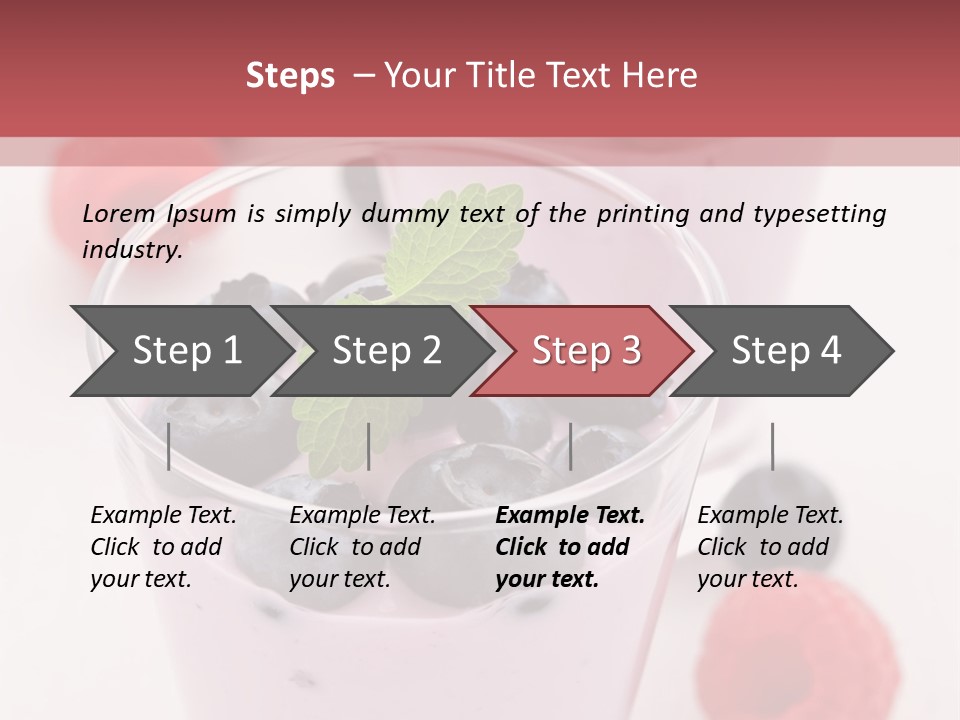 Steps – Your Title Text Here

Lorem Ipsum is simply dummy text of the printing and typesetting industry.

Step 1

Step 2

Step 3

Step 4

Example Text. Click to add your text.

Example Text. Click to add your text.

Example Text. Click to add your text.

Example Text. Click to add your text.